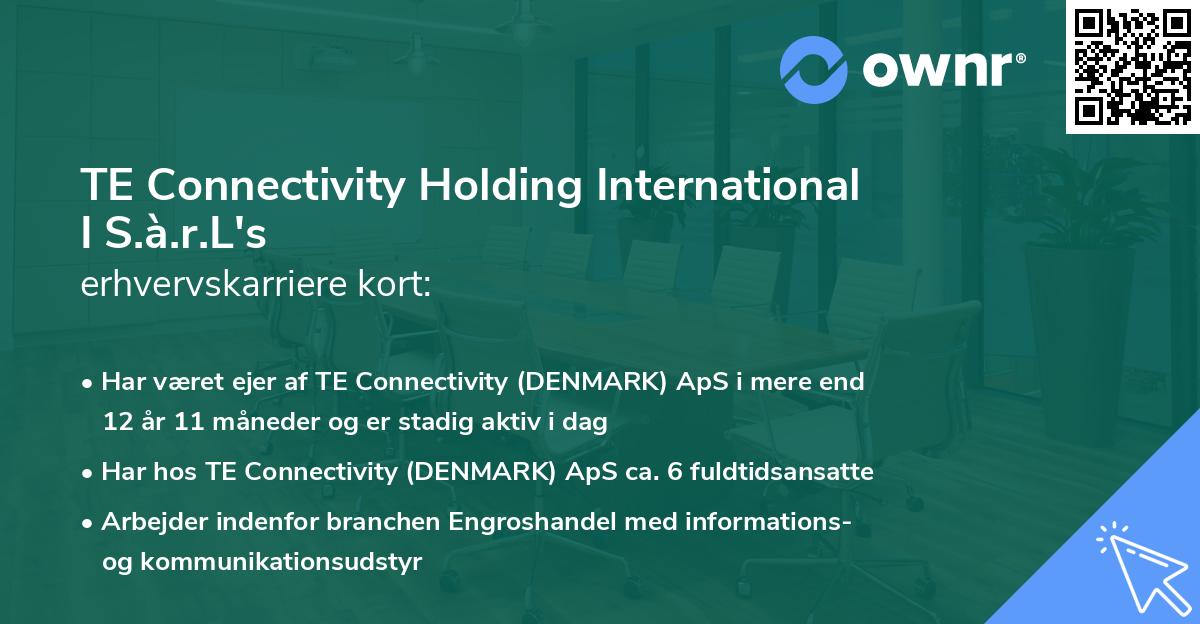 ownr®

TE Connectivity Holding International I S.à.r.L's
erhvervskarriere kort:

• Har været ejer af TE Connectivity (DENMARK) ApS i mere end 12 år 11 måneder og er stadig aktiv i dag
• Har hos TE Connectivity (DENMARK) ApS ca. 6 fuldtidsansatte
• Arbejder indenfor branchen Engroshandel med informations- og kommunikationsudstyr